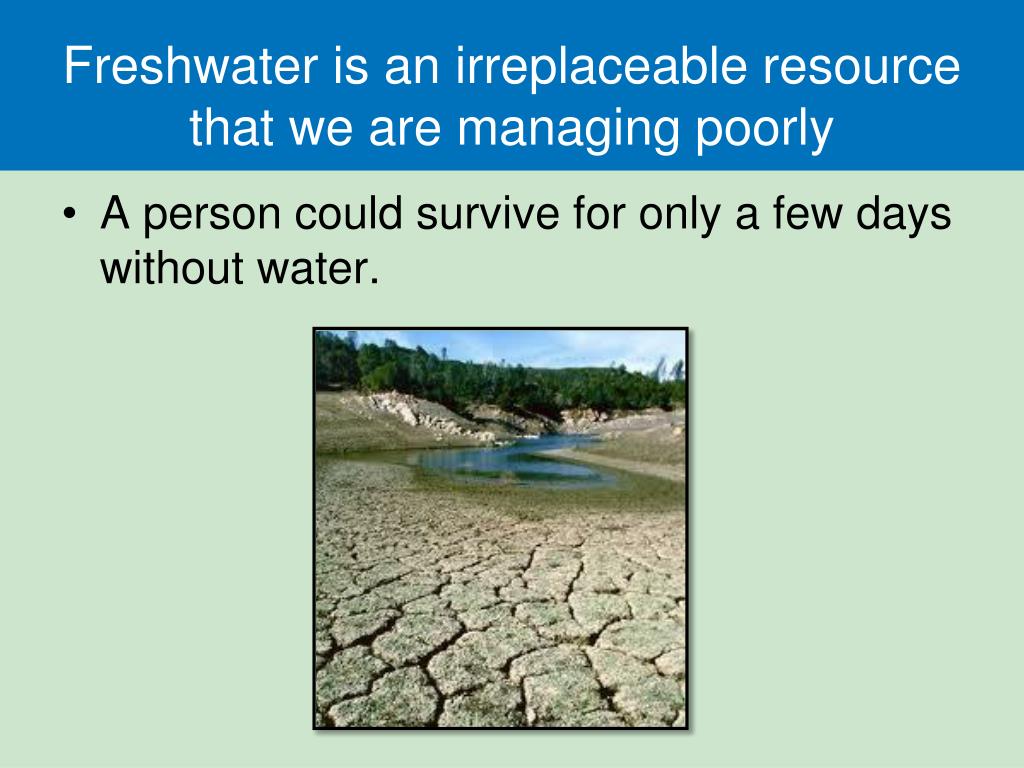 Freshwater is an irreplaceable resource that we are managing poorly

• A person could survive for only a few days without water.